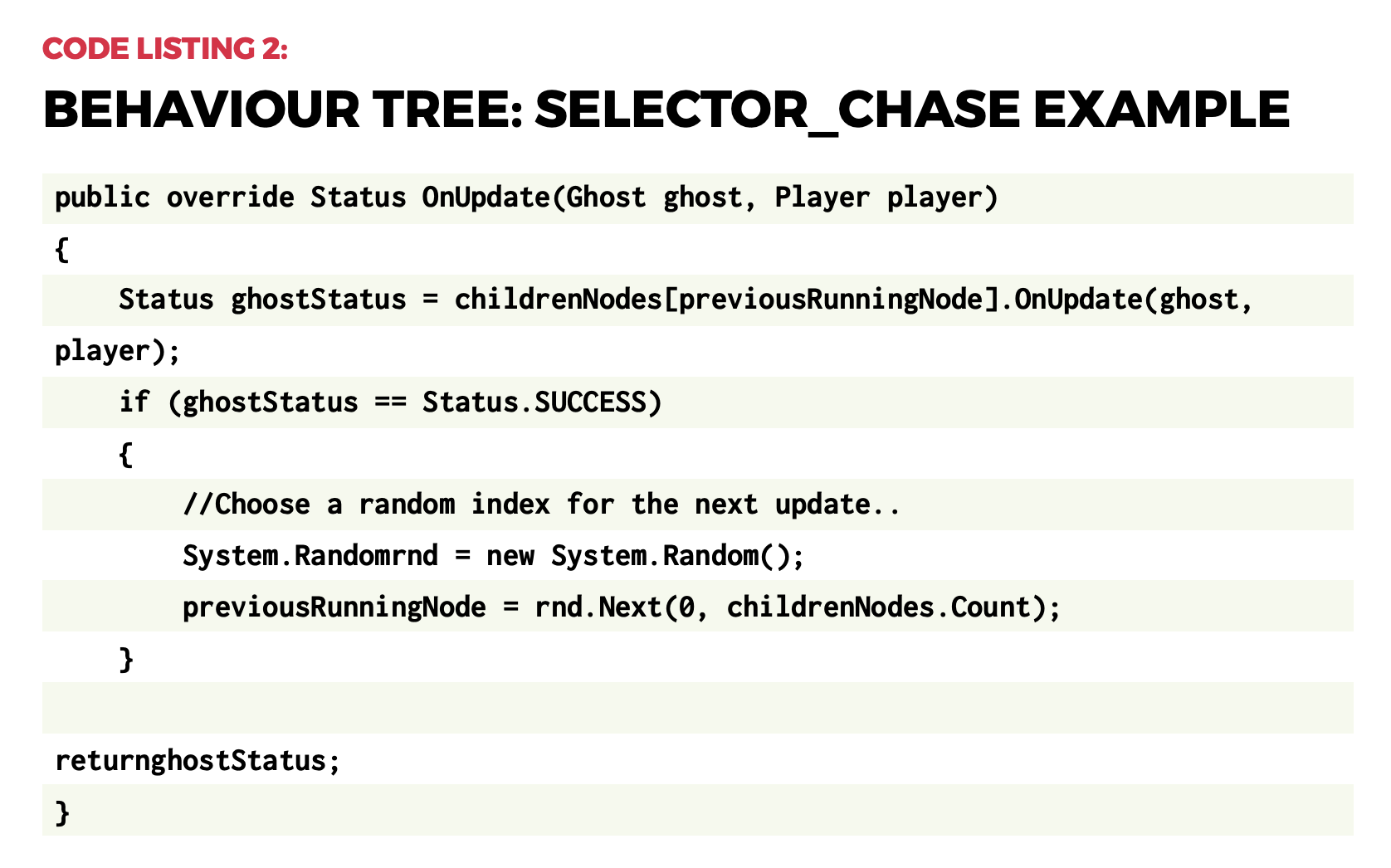 CODE LISTING 2:

BEHAVIOUR TREE: SELECTOR_CHASE EXAMPLE

public override Status OnUpdate(Ghost ghost, Player player)
{
    Status ghostStatus = childrenNodes[previousRunningNode].OnUpdate(ghost, player);
    if (ghostStatus == Status.SUCCESS)
    {
        //Choose a random index for the next update..
        System.Randomrnd = new System.Random();
        previousRunningNode = rnd.Next(0, childrenNodes.Count);
    }

returnghostStatus;
}